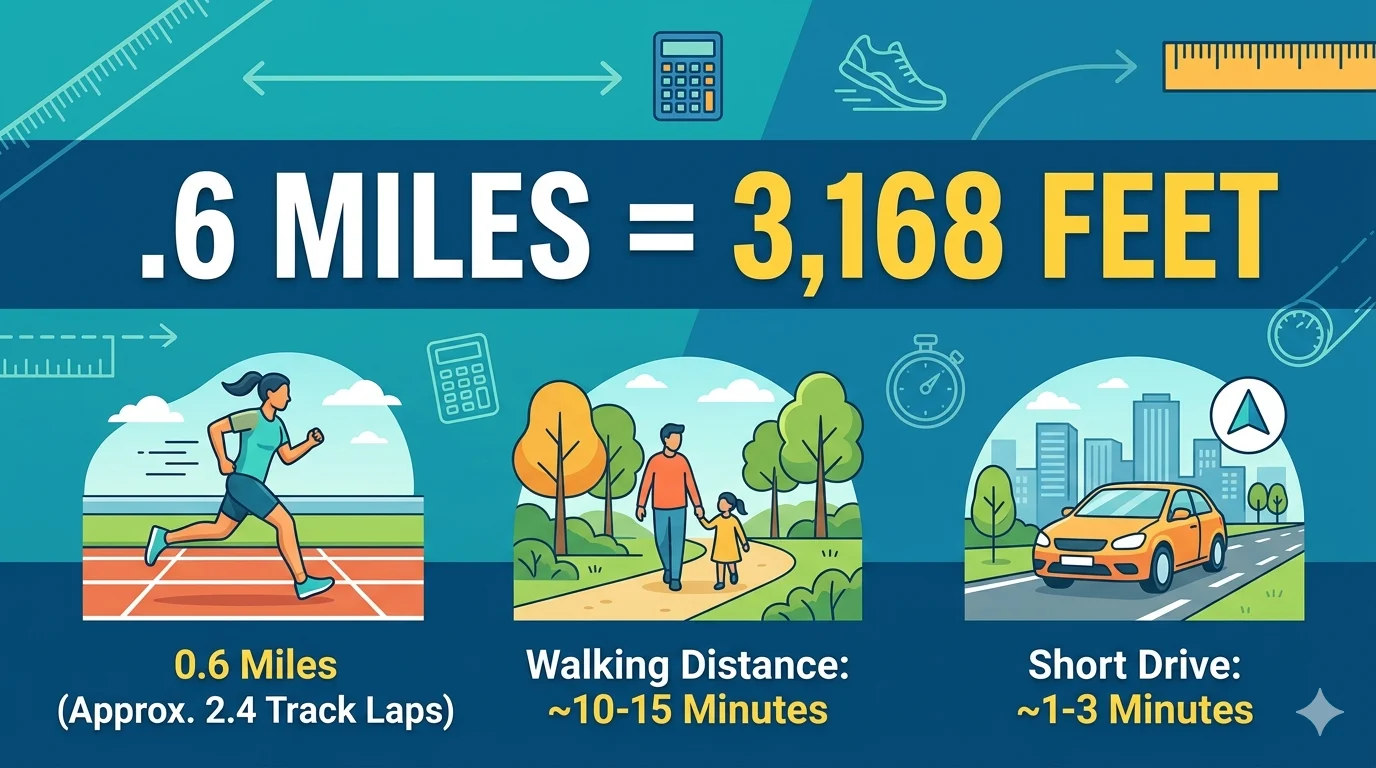 .6 MILES = 3,168 FEET

0.6 Miles
(Approx. 2.4 Track Laps)

Walking Distance:
~10-15 Minutes

Short Drive:
~1-3 Minutes